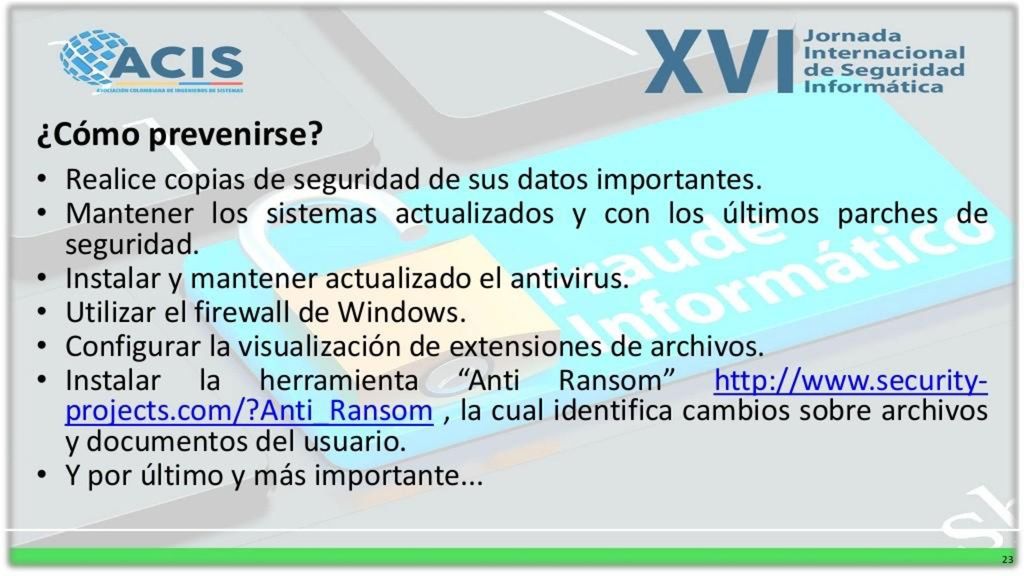 ACIS
ASOCIACIÓN COLOMBIANA DE INGENIEROS DE SISTEMAS

XVI Jornada Internacional de Seguridad Informática

¿Cómo prevenirse?

• Realice copias de seguridad de sus datos importantes.
• Mantener los sistemas actualizados y con los últimos parches de seguridad.
• Instalar y mantener actualizado el antivirus.
• Utilizar el firewall de Windows.
• Configurar la visualización de extensiones de archivos.
• Instalar la herramienta "Anti Ransom" http://www.security-projects.com/?Anti_Ransom , la cual identifica cambios sobre archivos y documentos del usuario.
• Y por último y más importante...

Fraude Informático

23